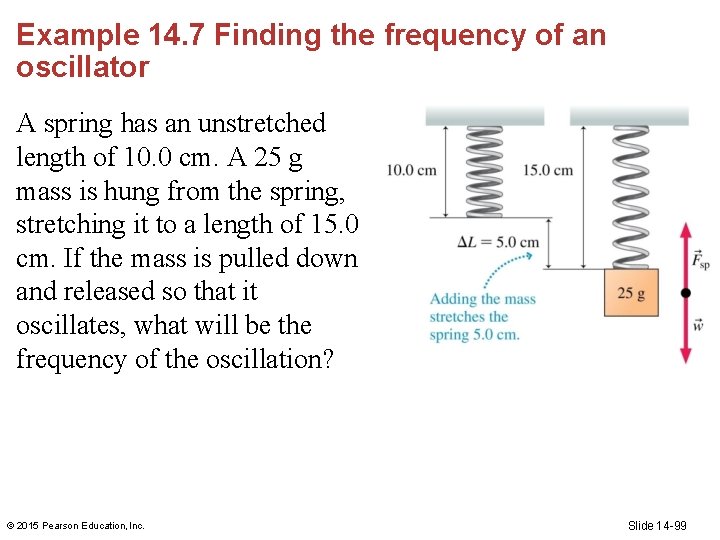 Example 14.7 Finding the frequency of an oscillator

A spring has an unstretched length of 10.0 cm. A 25 g mass is hung from the spring, stretching it to a length of 15.0 cm. If the mass is pulled down and released so that it oscillates, what will be the frequency of the oscillation?

10.0 cm

15.0 cm

$\Delta L = 5.0$ cm

Adding the mass stretches the spring 5.0 cm.

25 g

$\vec{F}_{sp}$

$\vec{w}$

© 2015 Pearson Education, Inc.

Slide 14-99